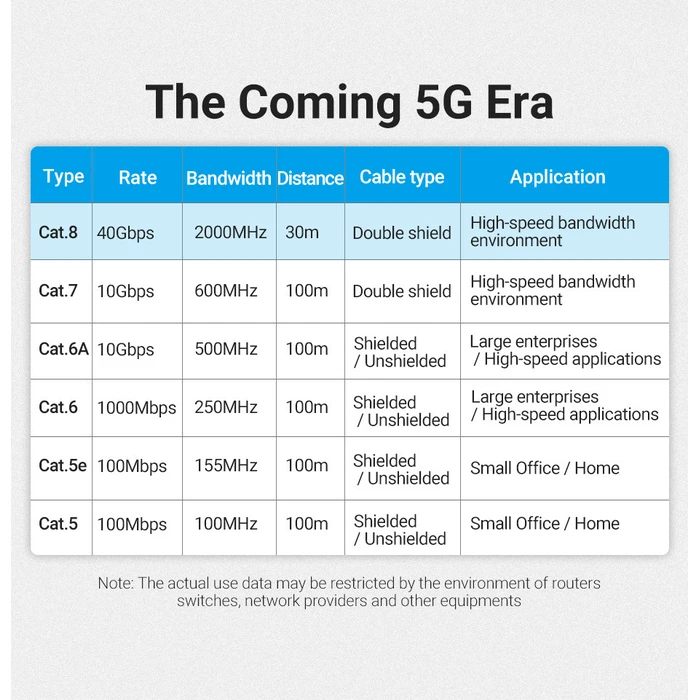 The Coming 5G Era

| Type | Rate | Bandwidth | Distance | Cable type | Application |
|---|---|---|---|---|---|
| Cat.8 | 40Gbps | 2000MHz | 30m | Double shield | High-speed bandwidth environment |
| Cat.7 | 10Gbps | 600MHz | 100m | Double shield | High-speed bandwidth environment |
| Cat.6A | 10Gbps | 500MHz | 100m | Shielded / Unshielded | Large enterprises / High-speed applications |
| Cat.6 | 1000Mbps | 250MHz | 100m | Shielded / Unshielded | Large enterprises / High-speed applications |
| Cat.5e | 100Mbps | 155MHz | 100m | Shielded / Unshielded | Small Office / Home |
| Cat.5 | 100Mbps | 100MHz | 100m | Shielded / Unshielded | Small Office / Home |

Note: The actual use data may be restricted by the environment of routers switches, network providers and other equipments